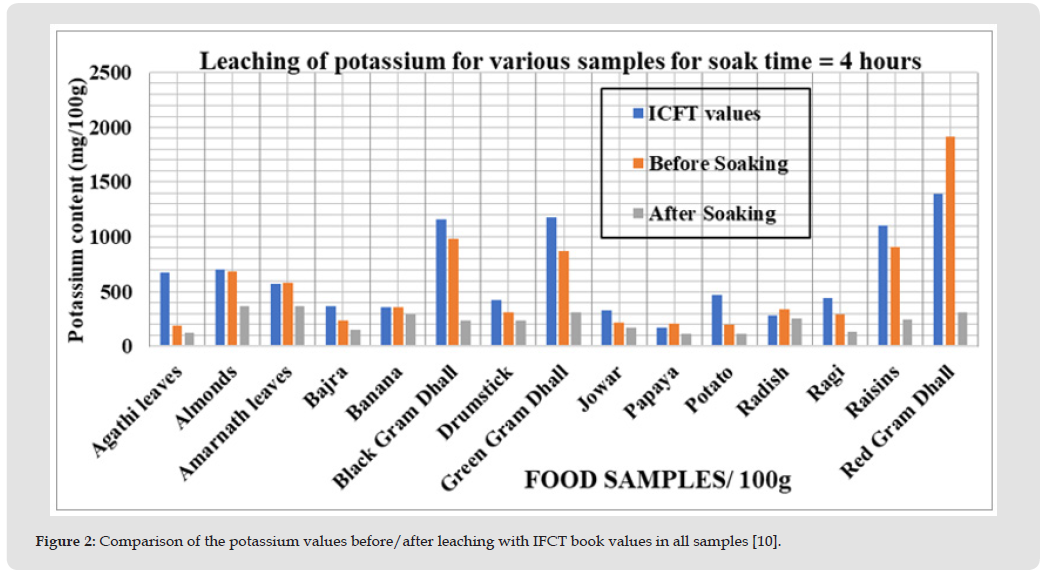 Leaching of potassium for various samples for soak time = 4 hours

Potassium content (mg/100g)

2500
2000
1500
1000
500
0

ICFT values
Before Soaking
After Soaking

Agathi leaves
Almonds
Amarnath leaves
Bajra
Banana
Black Gram Dhall
Drumstick
Green Gram Dhall
Jowar
Papaya
Potato
Radish
Ragi
Raisins
Red Gram Dhall

FOOD SAMPLES/ 100g

Figure 2: Comparison of the potassium values before/after leaching with IFCT book values in all samples [10].